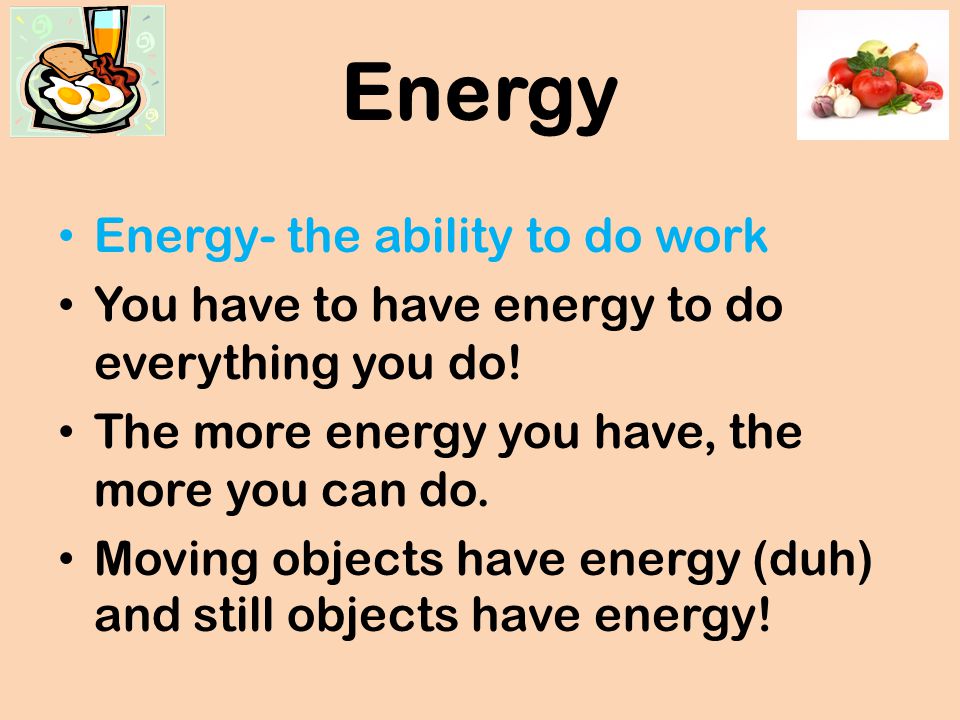 Energy

• Energy- the ability to do work
• You have to have energy to do everything you do!
• The more energy you have, the more you can do.
• Moving objects have energy (duh) and still objects have energy!